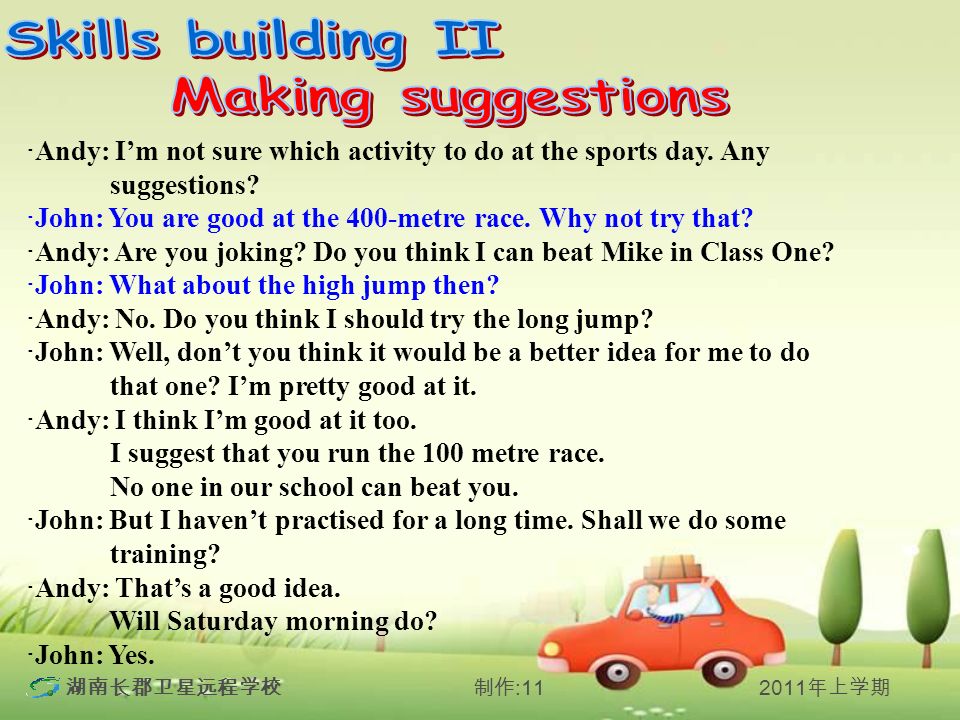 Skills building II
Making suggestions

·Andy: I'm not sure which activity to do at the sports day. Any suggestions?
·John: You are good at the 400-metre race. Why not try that?
·Andy: Are you joking? Do you think I can beat Mike in Class One?
·John: What about the high jump then?
·Andy: No. Do you think I should try the long jump?
·John: Well, don't you think it would be a better idea for me to do that one? I'm pretty good at it.
·Andy: I think I'm good at it too.
I suggest that you run the 100 metre race.
No one in our school can beat you.
·John: But I haven't practised for a long time. Shall we do some training?
·Andy: That's a good idea.
Will Saturday morning do?
·John: Yes.

湖南长郡卫星远程学校 制作:11 2011年上学期